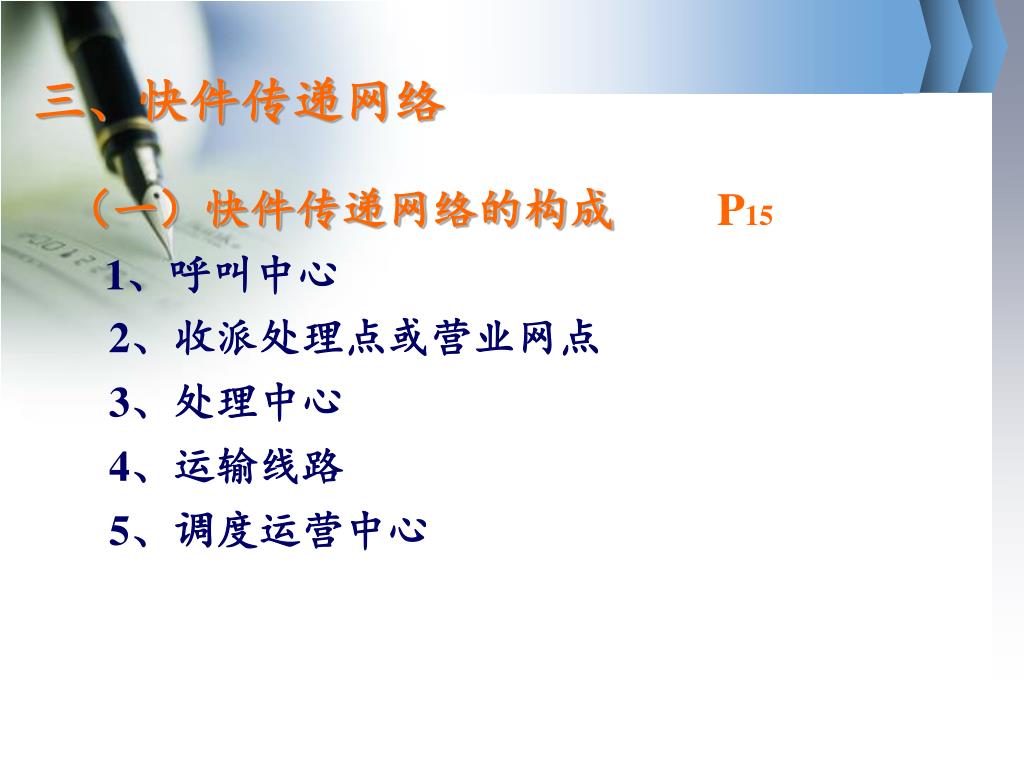 三、快件传递网络

（一）快件传递网络的构成　　P15

1、呼叫中心

2、收派处理点或营业网点

3、处理中心

4、运输线路

5、调度运营中心